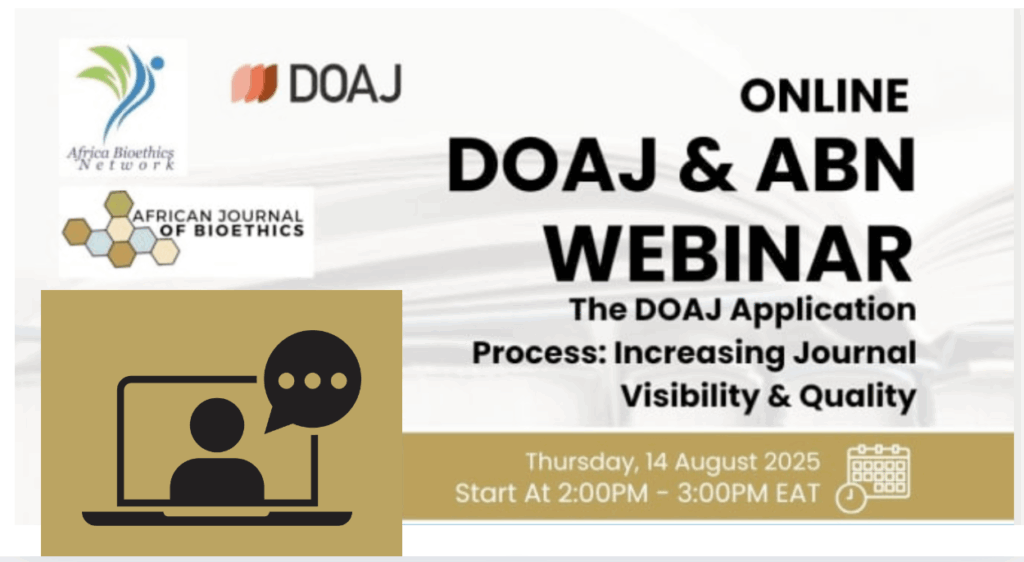 Africa Bioethics Network

DOAJ

AFRICAN JOURNAL OF BIOETHICS

ONLINE
DOAJ & ABN WEBINAR

The DOAJ Application Process: Increasing Journal Visibility & Quality

Thursday, 14 August 2025
Start At 2:00PM - 3:00PM EAT